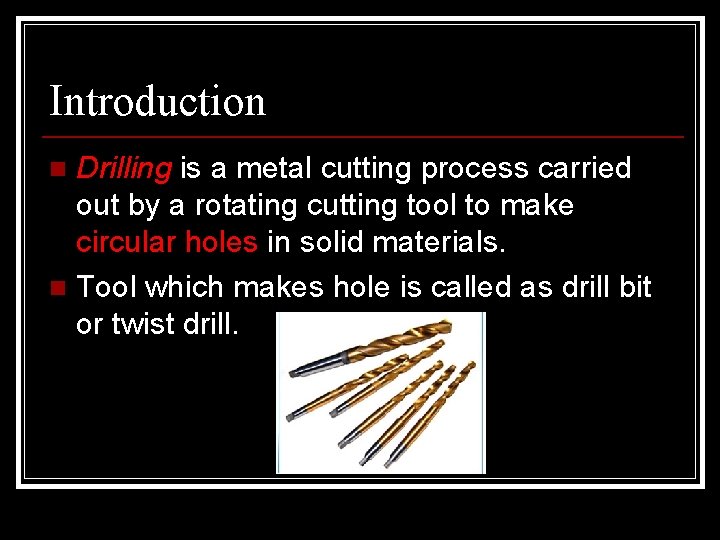 Introduction

Drilling is a metal cutting process carried out by a rotating cutting tool to make circular holes in solid materials.

Tool which makes hole is called as drill bit or twist drill.